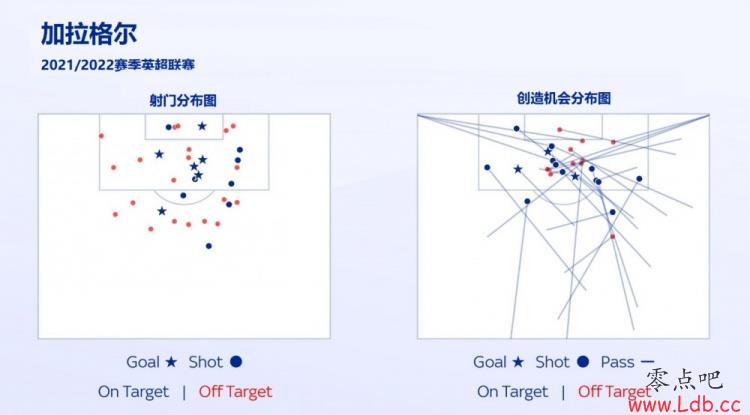 加拉格尔

2021/2022赛季英超联赛

射门分布图

Goal ★ Shot ●

On Target | Off Target

创造机会分布图

Goal ★ Shot ● Pass —

On Target | Off Target

零点吧
www.Ldb.cc